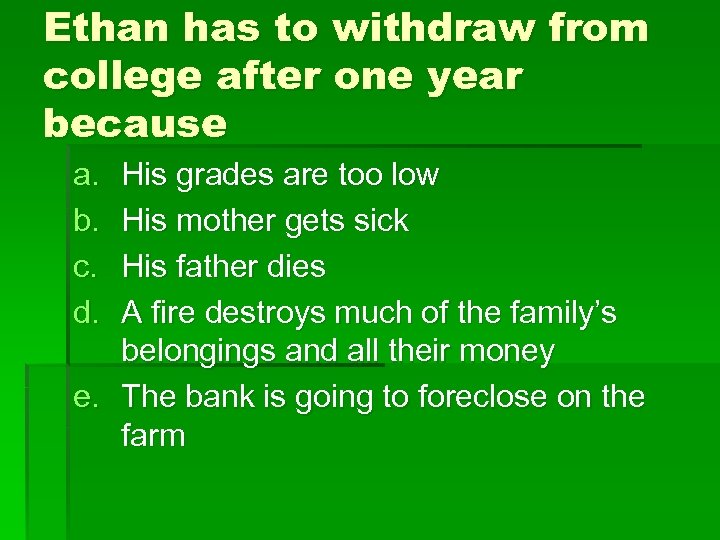 Ethan has to withdraw from college after one year because

a. His grades are too low
b. His mother gets sick
c. His father dies
d. A fire destroys much of the family’s belongings and all their money
e. The bank is going to foreclose on the farm